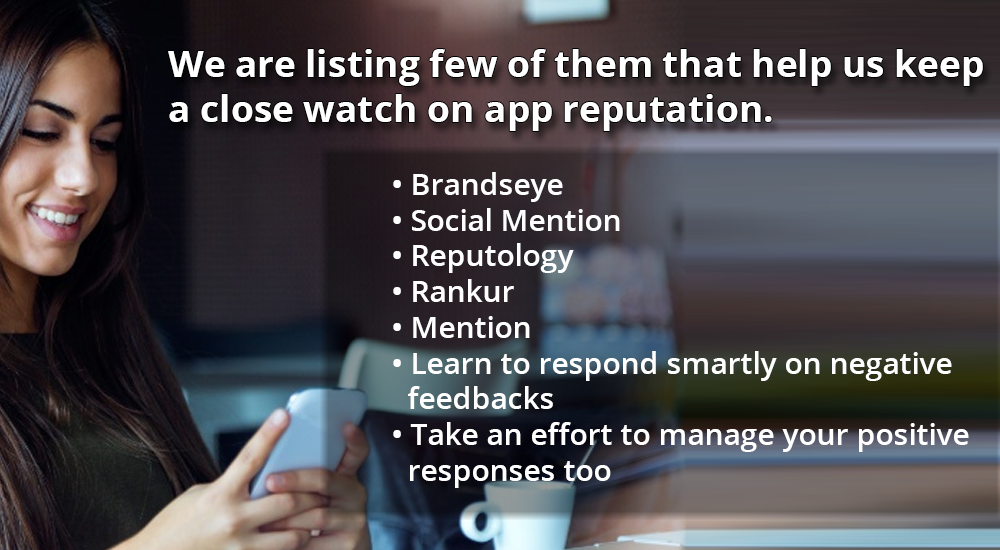 We are listing few of them that help us keep a close watch on app reputation.

• Brandseye
• Social Mention
• Reputology
• Rankur
• Mention
• Learn to respond smartly on negative feedbacks
• Take an effort to manage your positive responses too